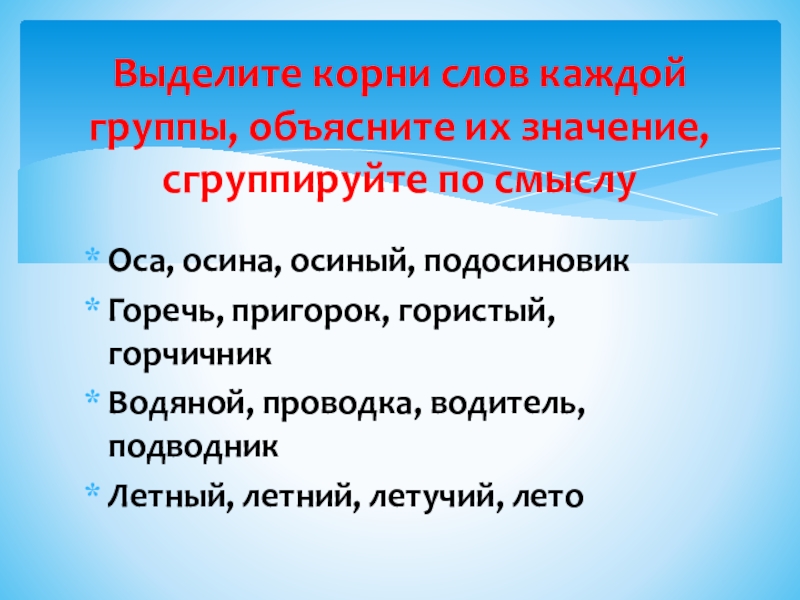 Выделите корни слов каждой группы, объясните их значение, сгруппируйте по смыслу

* Оса, осина, осиный, подосиновик
* Горечь, пригорок, гористый, горчичник
* Водяной, проводка, водитель, подводник
* Летный, летний, летучий, лето